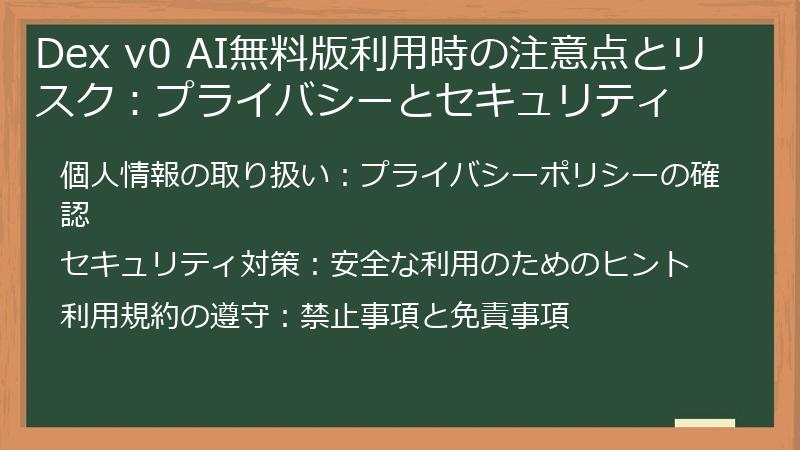 Dex v0 AI無料版利用時の注意点とリスク：プライバシーとセキュリティ

個人情報の取り扱い：プライバシーポリシーの確認

セキュリティ対策：安全な利用のためのヒント

利用規約の遵守：禁止事項と免責事項